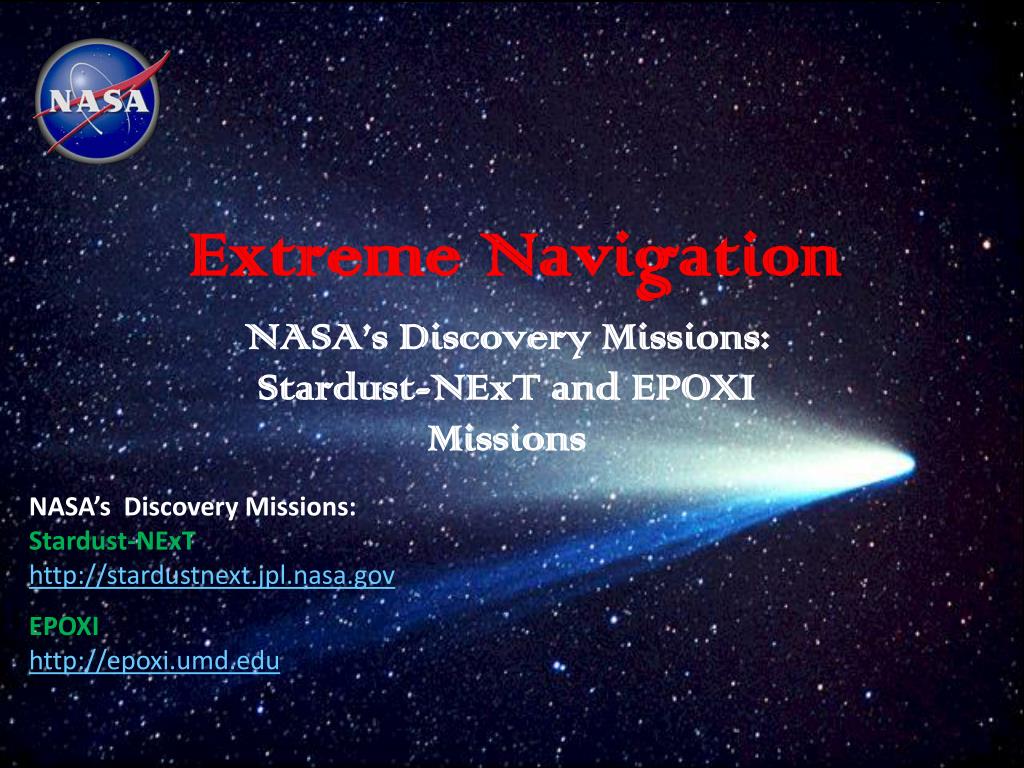 NASA

Extreme Navigation

NASA's Discovery Missions: Stardust-NExT and EPOXI Missions

NASA's Discovery Missions:
Stardust-NExT
http://stardustnext.jpl.nasa.gov

EPOXI
http://epoxi.umd.edu